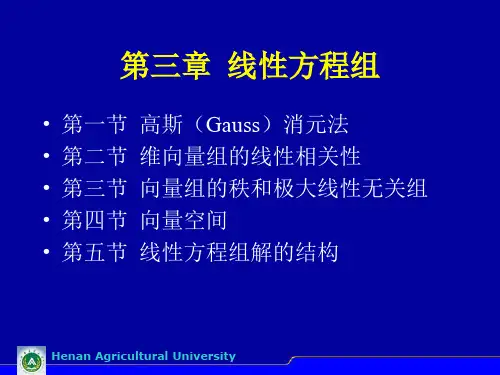 第三章 线性方程组

• 第一节 高斯（Gauss）消元法
• 第二节 维向量组的线性相关性
• 第三节 向量组的秩和极大线性无关组
• 第四节 向量空间
• 第五节 线性方程组解的结构

Henan Agricultural University